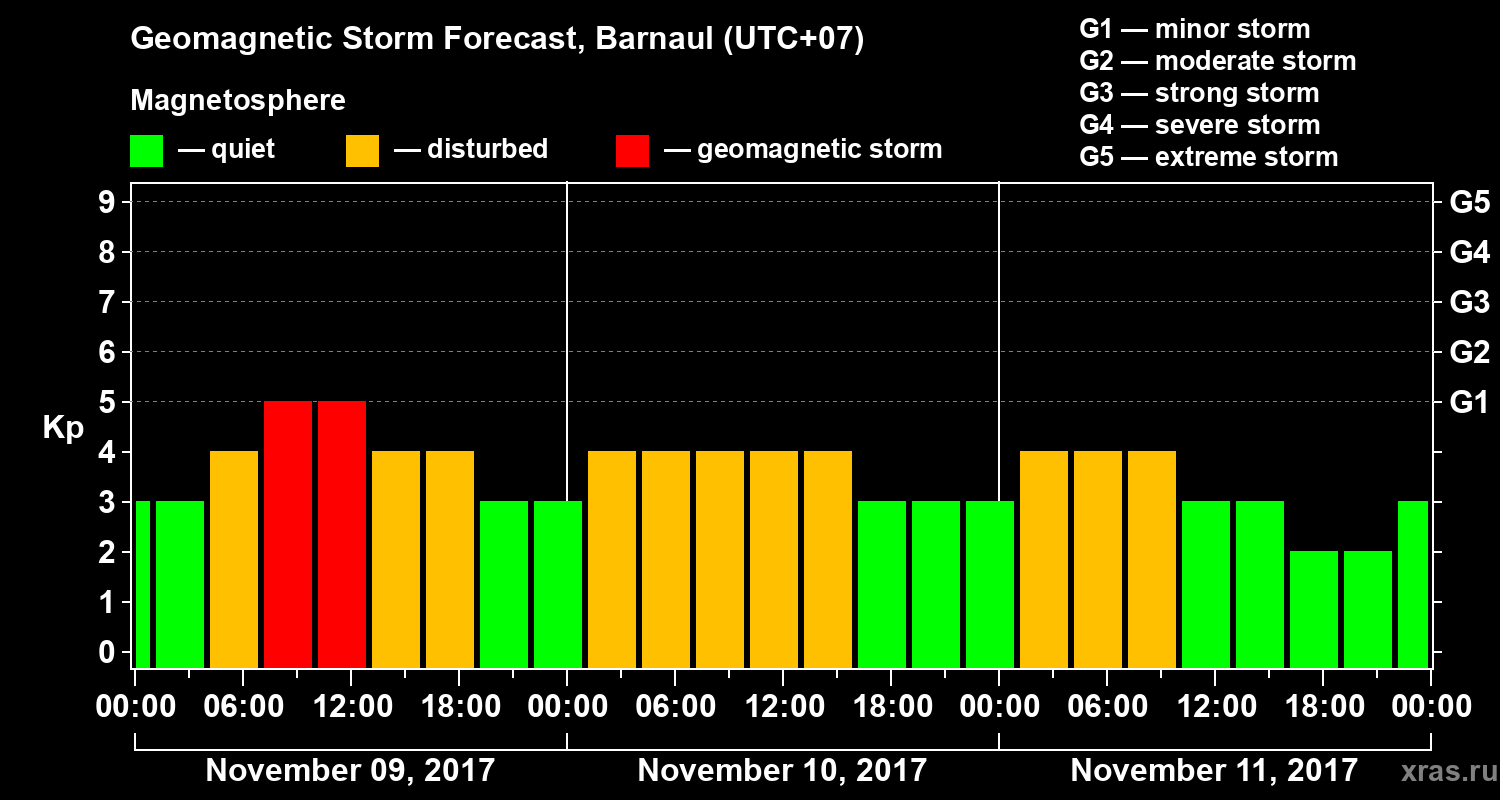 Geomagnetic Storm Forecast, Barnaul (UTC+07)

Magnetosphere

— quiet — disturbed — geomagnetic storm

G1 — minor storm
G2 — moderate storm
G3 — strong storm
G4 — severe storm
G5 — extreme storm

Kp

9
8
7
6
5
4
3
2
1
0

G5
G4
G3
G2
G1

00:00 06:00 12:00 18:00 00:00 06:00 12:00 18:00 00:00 06:00 12:00 18:00 00:00

November 09, 2017 November 10, 2017 November 11, 2017

xras.ru